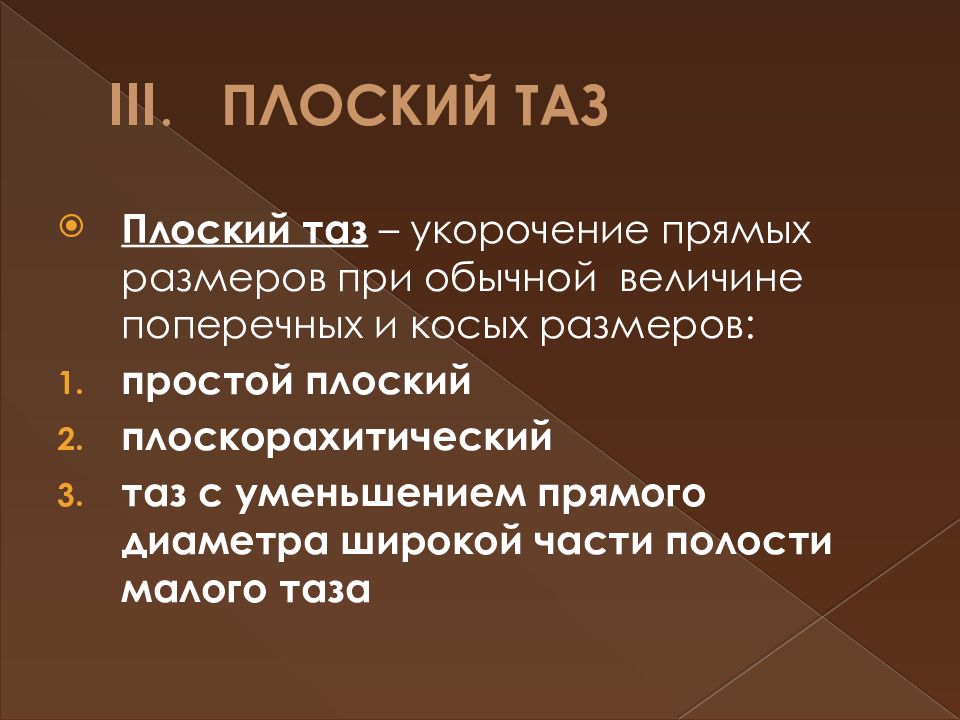 III. ПЛОСКИЙ ТАЗ

Плоский таз – укорочение прямых размеров при обычной величине поперечных и косых размеров:

1. простой плоский
2. плоскорахитический
3. таз с уменьшением прямого диаметра широкой части полости малого таза